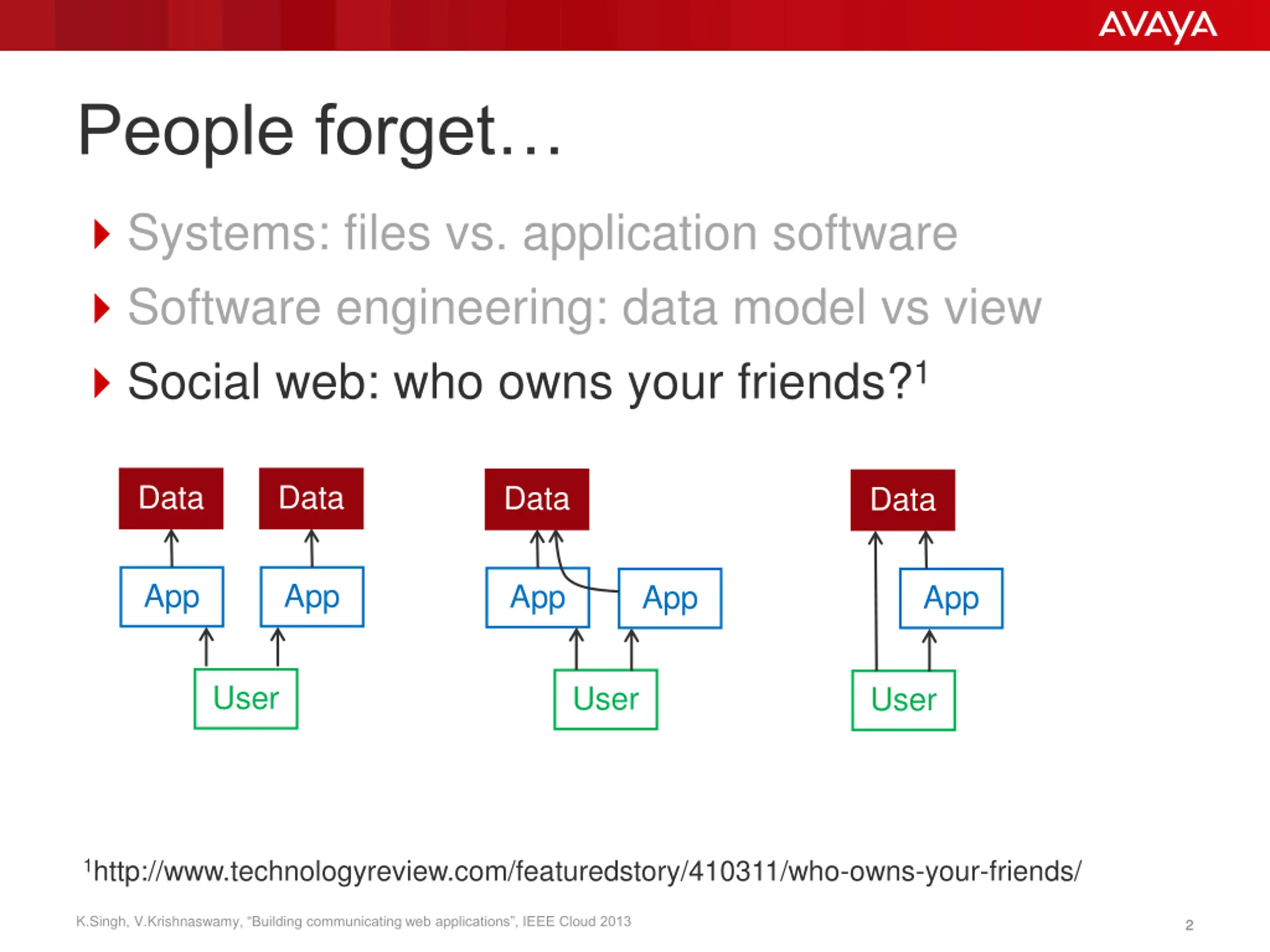 AVAYA

People forget…

Systems: files vs. application software

Software engineering: data model vs view

Social web: who owns your friends?$^1$

Data Data
App App
User

Data
App App
User

Data
App
User

$^1$http://www.technologyreview.com/featuredstory/410311/who-owns-your-friends/

K.Singh, V.Krishnaswamy, "Building communicating web applications", IEEE Cloud 2013

2